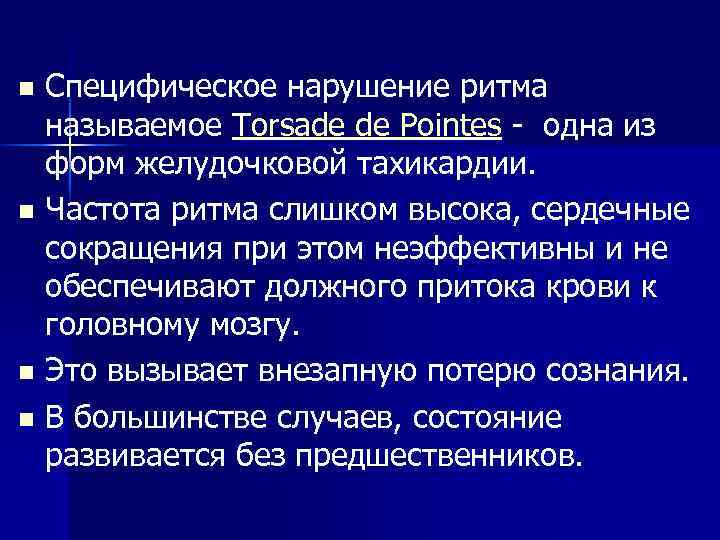 ■ Специфическое нарушение ритма называемое Torsade de Pointes - одна из форм желудочковой тахикардии.

■ Частота ритма слишком высока, сердечные сокращения при этом неэффективны и не обеспечивают должного притока крови к головному мозгу.

■ Это вызывает внезапную потерю сознания.

■ В большинстве случаев, состояние развивается без предшественников.